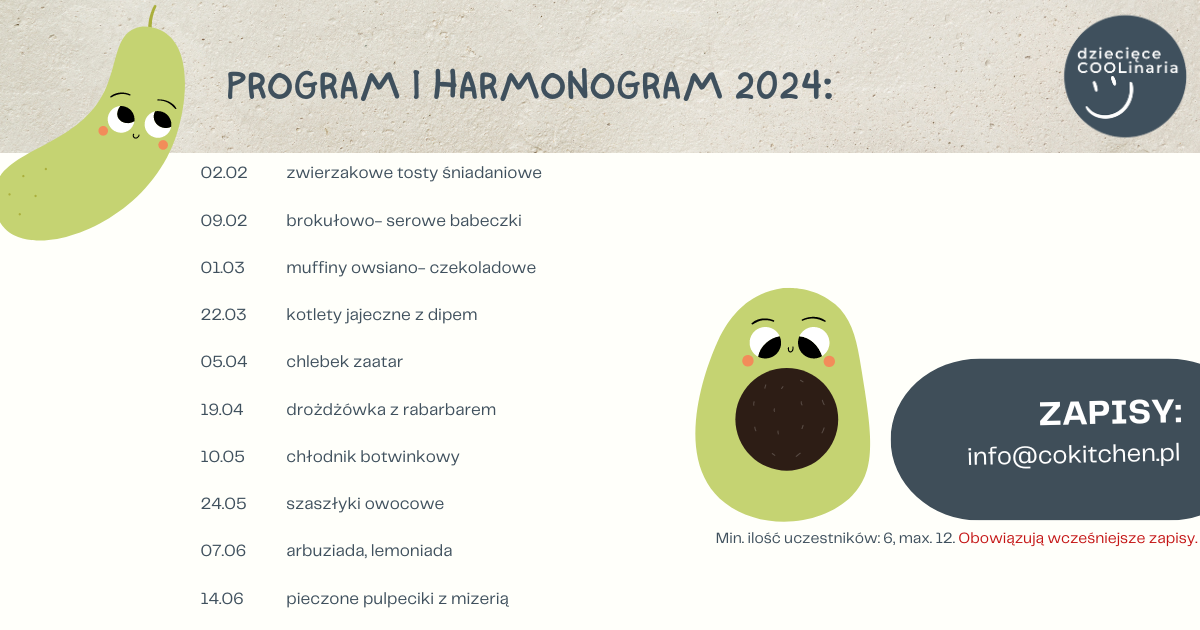 PROGRAM I HARMONOGRAM 2024:

dziecięce COOLinaria

02.02 zwierzakowe tosty śniadaniowe

09.02 brokułowo- serowe babeczki

01.03 muffiny owsiano- czekoladowe

22.03 kotlety jajeczne z dipem

05.04 chlebek zaatar

19.04 drożdżówka z rabarbarem

10.05 chłodnik botwinkowy

24.05 szaszłyki owocowe

07.06 arbuziada, lemoniada

14.06 pieczone pulpeciki z mizerią

ZAPISY:
info@cokitchen.pl

Min. ilość uczestników: 6, max. 12. Obowiązują wcześniejsze zapisy.